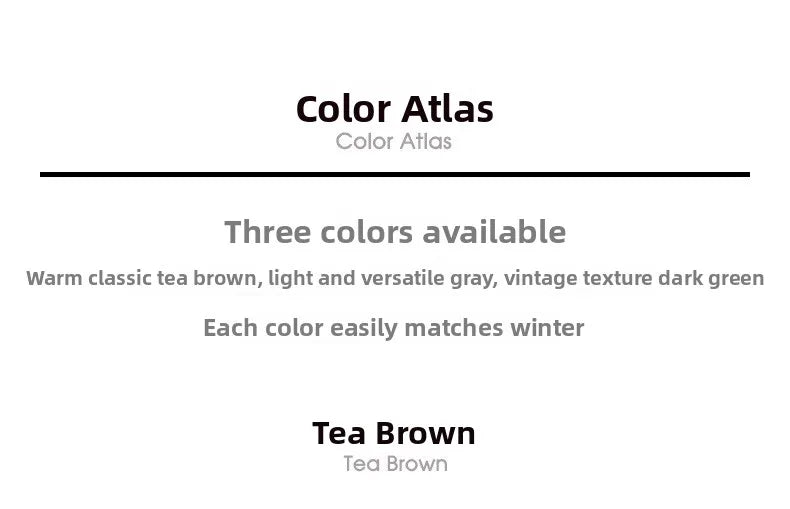 Color Atlas
Color Atlas

Three colors available

Warm classic tea brown, light and versatile gray, vintage texture dark green

Each color easily matches winter

Tea Brown
Tea Brown